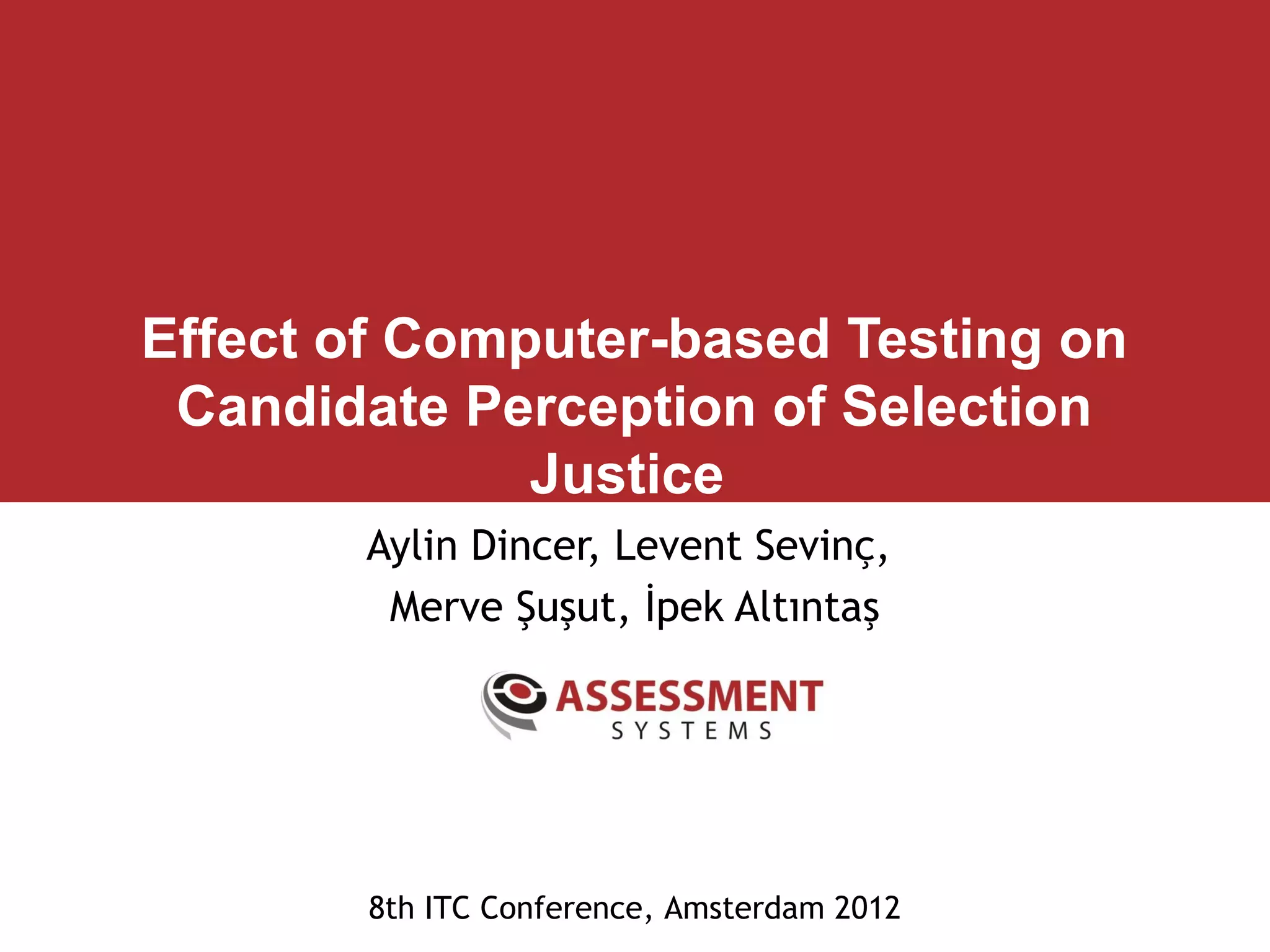 Effect of Computer-based Testing on Candidate Perception of Selection Justice

Aylin Dincer, Levent Sevinç,
Merve Şuşut, İpek Altıntaş

ASSESSMENT
SYSTEMS

8th ITC Conference, Amsterdam 2012